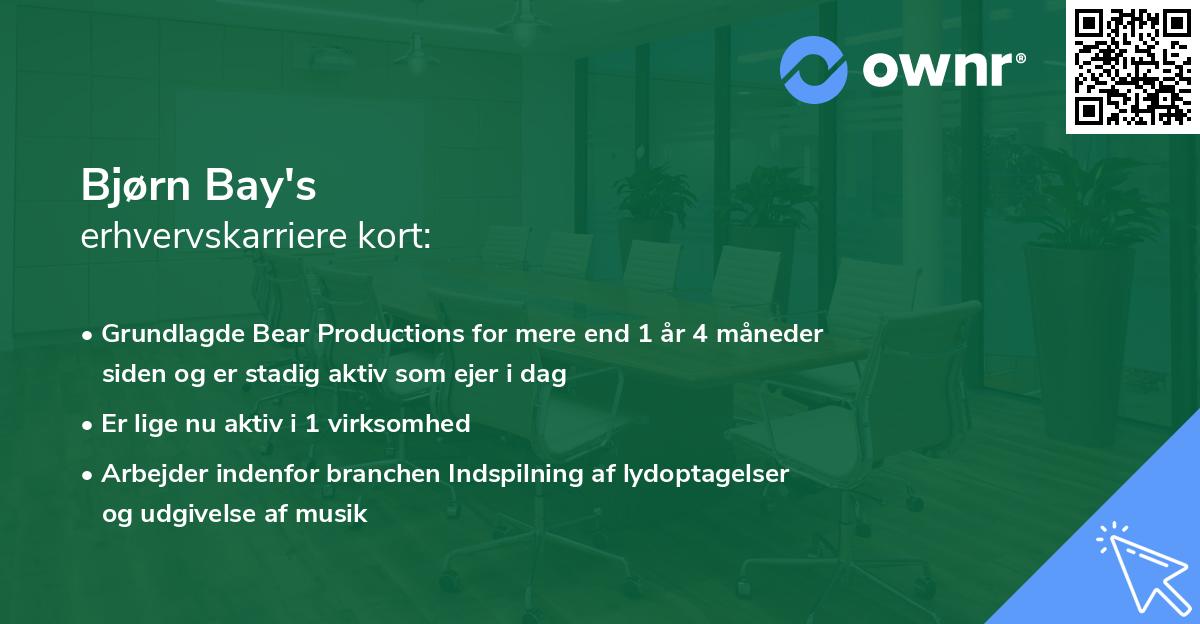 ownr®

Bjørn Bay's
erhvervskarriere kort:

• Grundlagde Bear Productions for mere end 1 år 4 måneder siden og er stadig aktiv som ejer i dag
• Er lige nu aktiv i 1 virksomhed
• Arbejder indenfor branchen Indspilning af lydoptagelser og udgivelse af musik